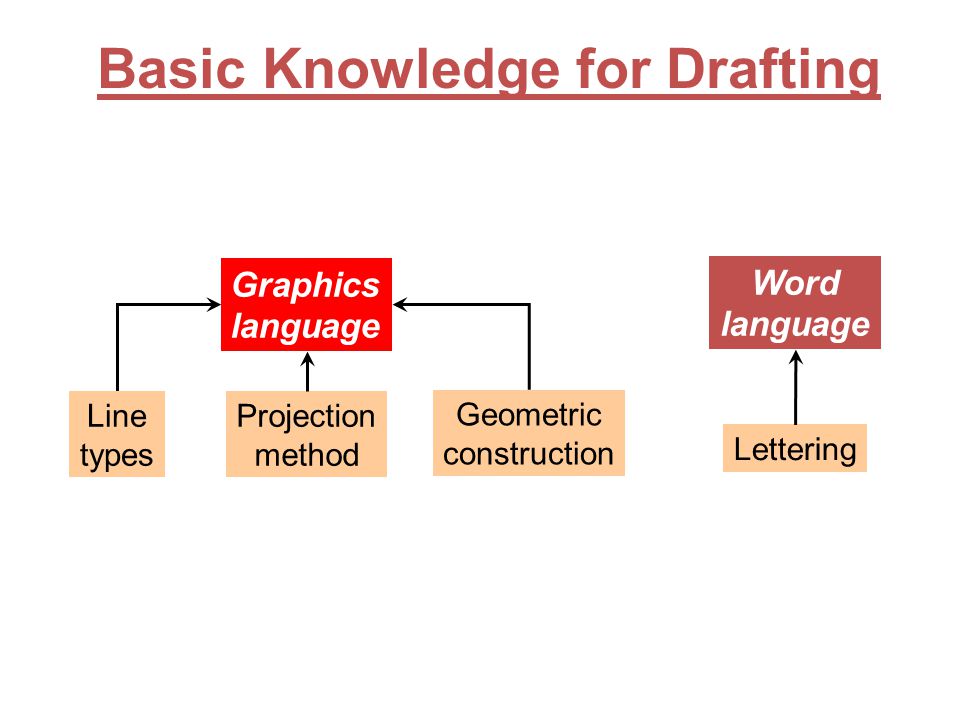 Basic Knowledge for Drafting

Graphics language

Word language

Line types

Projection method

Geometric construction

Lettering